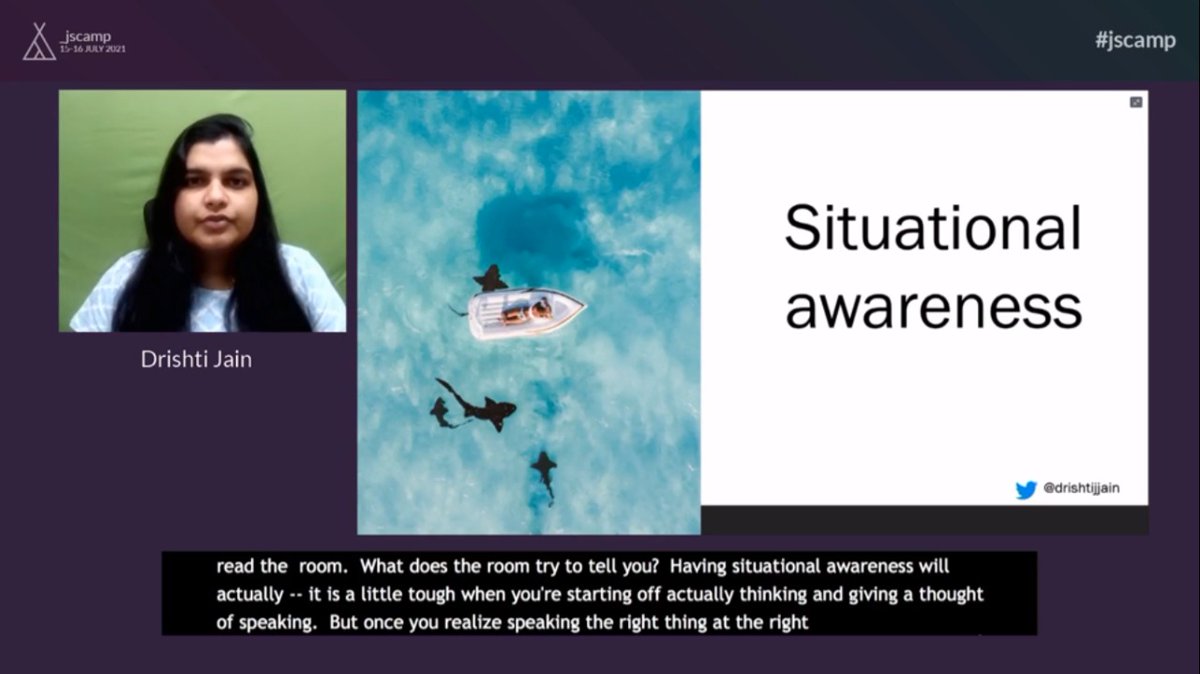 _jscamp
15-16 JULY 2021

#jscamp

Drishti Jain

Situational awareness

@drishtijjain

read the room. What does the room try to tell you? Having situational awareness will actually -- it is a little tough when you're starting off actually thinking and giving a thought of speaking. But once you realize speaking the right thing at the right